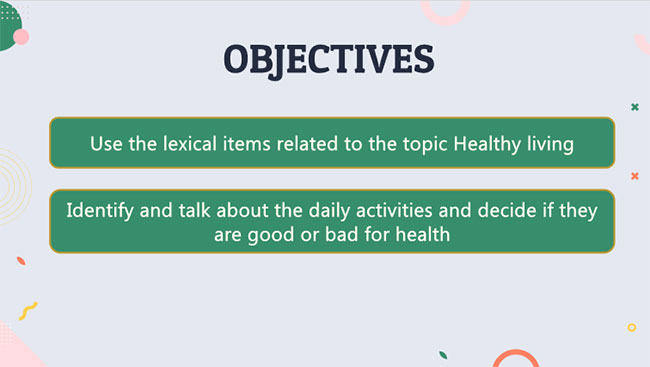 OBJECTIVES

Use the lexical items related to the topic Healthy living

Identify and talk about the daily activities and decide if they are good or bad for health